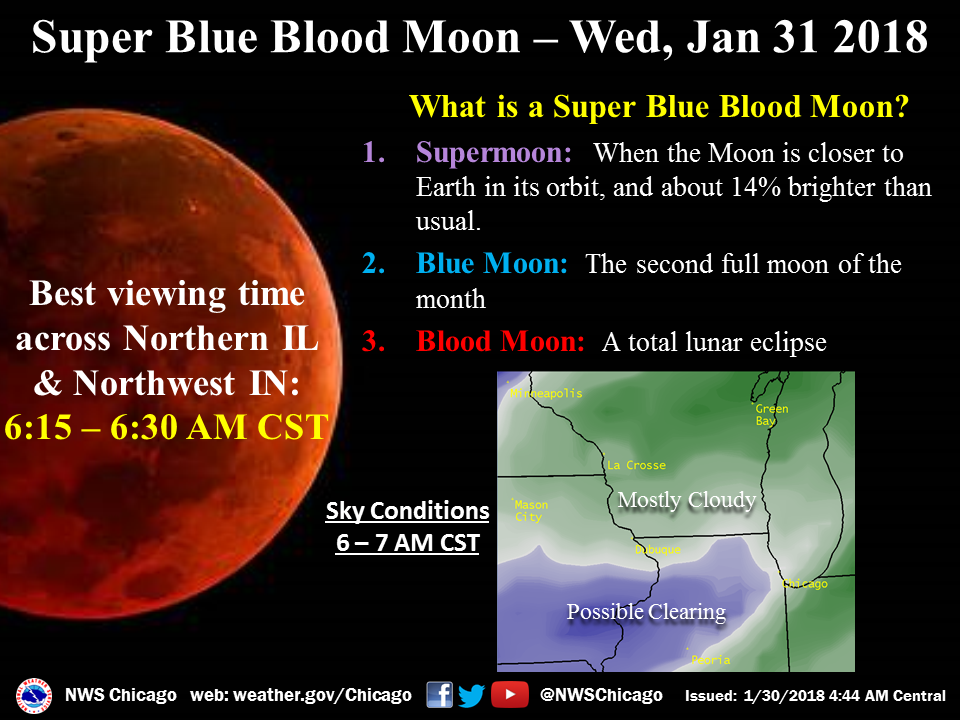 Super Blue Blood Moon – Wed, Jan 31 2018

What is a Super Blue Blood Moon?

1. Supermoon: When the Moon is closer to Earth in its orbit, and about 14% brighter than usual.

2. Blue Moon: The second full moon of the month

3. Blood Moon: A total lunar eclipse

Best viewing time across Northern IL & Northwest IN: 6:15 – 6:30 AM CST

Sky Conditions 6 – 7 AM CST

Minneapolis

Green Bay

La Crosse

Mason City

Mostly Cloudy

Dubuque

Chicago

Possible Clearing

Peoria

NWS Chicago web: weather.gov/Chicago @NWSChicago Issued: 1/30/2018 4:44 AM Central